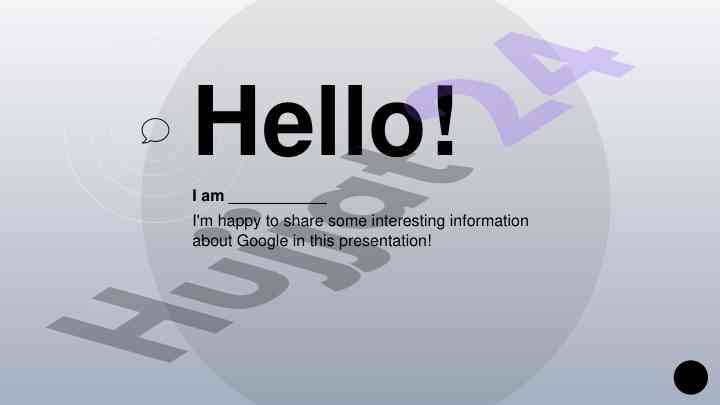 Hello!

I am ___________

I'm happy to share some interesting information about Google in this presentation!

Hujjat24